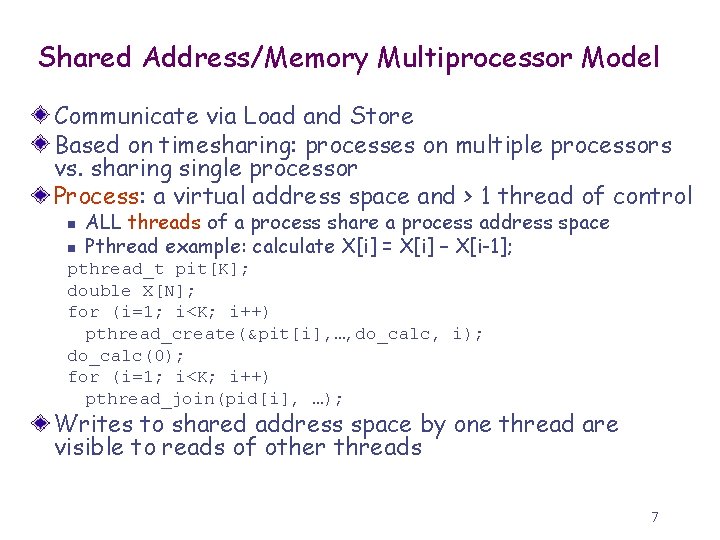 Shared Address/Memory Multiprocessor Model

Communicate via Load and Store

Based on timesharing: processes on multiple processors vs. sharing single processor

Process: a virtual address space and > 1 thread of control

ALL threads of a process share a process address space

Pthread example: calculate X[i] = X[i] – X[i-1];

pthread_t pit[K];
double X[N];
for (i=1; i<K; i++)
  pthread_create(&pit[i],…,do_calc, i);
do_calc(0);
for (i=1; i<K; i++)
  pthread_join(pid[i], …);

Writes to shared address space by one thread are visible to reads of other threads

7